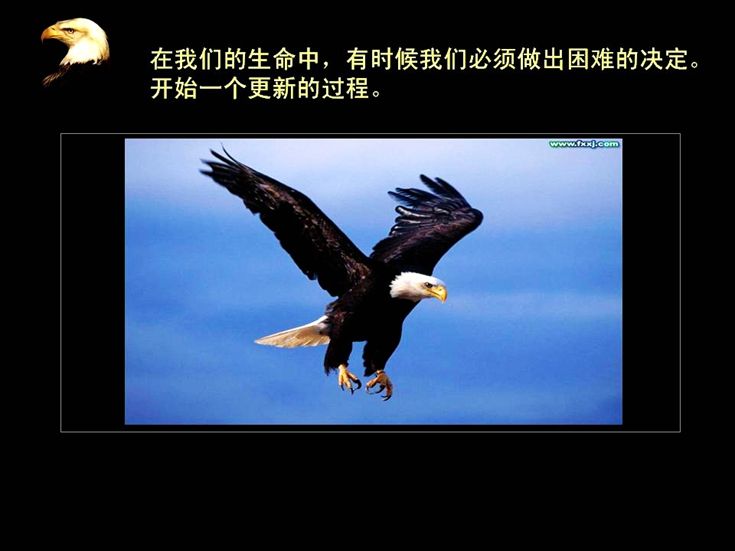 在我们的生命中，有时候我们必须做出困难的决定。开始一个更新的过程。

www.fxxj.com